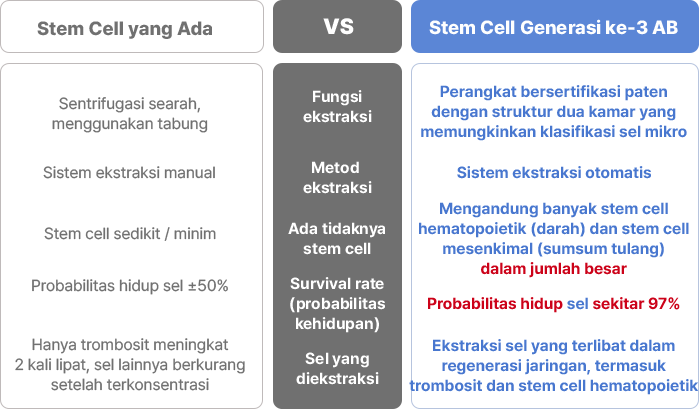 | Stem Cell yang Ada | VS | Stem Cell Generasi ke-3 AB |
|---|---|---|
| Sentrifugasi searah, menggunakan tabung | Fungsi ekstraksi | Perangkat bersertifikasi paten dengan struktur dua kamar yang memungkinkan klasifikasi sel mikro |
| Sistem ekstraksi manual | Metod ekstraksi | Sistem ekstraksi otomatis |
| Stem cell sedikit / minim | Ada tidaknya stem cell | Mengandung banyak stem cell hematopoietik (darah) dan stem cell mesenkimal (sumsum tulang) dalam jumlah besar |
| Probabilitas hidup sel ±50% | Survival rate (probabilitas kehidupan) | Probabilitas hidup sel sekitar 97% |
| Hanya trombosit meningkat 2 kali lipat, sel lainnya berkurang setelah terkonsentrasi | Sel yang diekstraksi | Ekstraksi sel yang terlibat dalam regenerasi jaringan, termasuk trombosit dan stem cell hematopoietik |